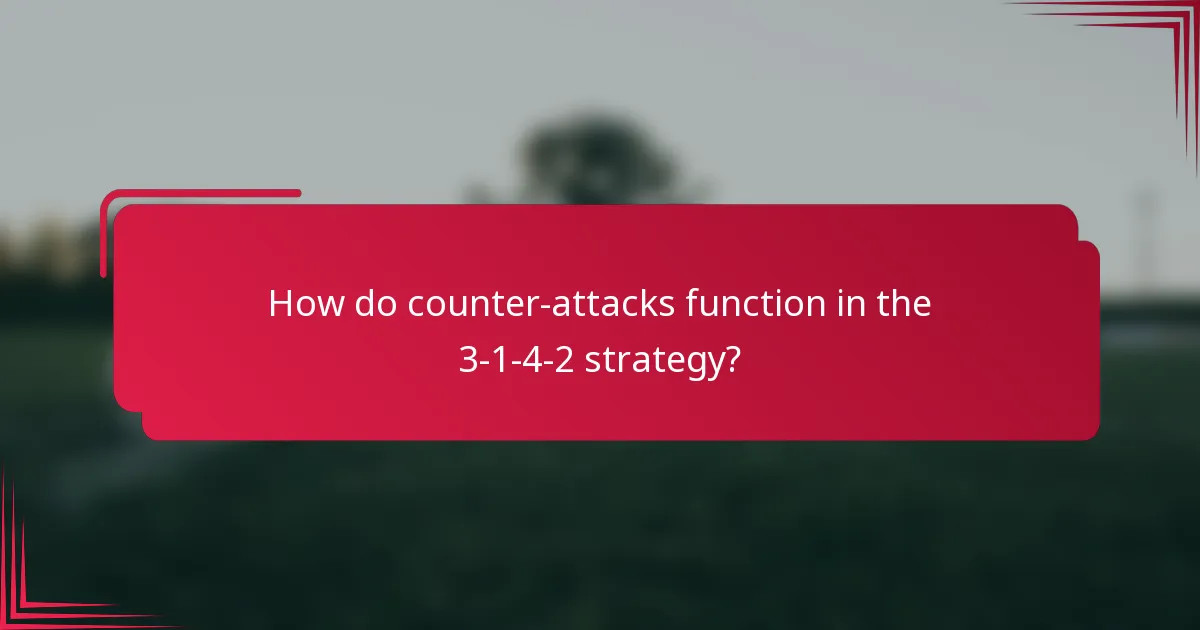 How do counter-attacks function in the 3-1-4-2 strategy?